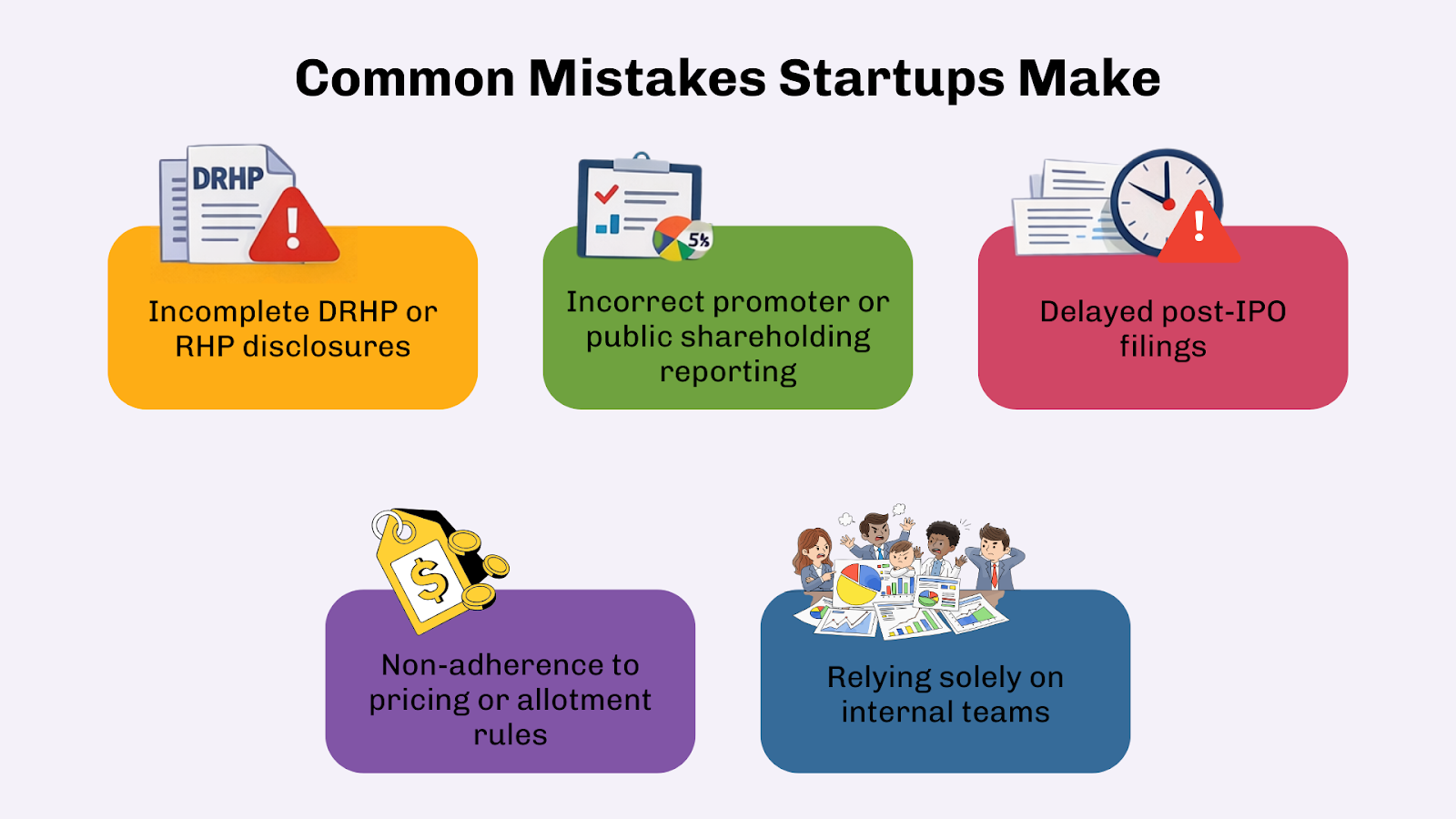 Common Mistakes Startups Make

DRHP

Incomplete DRHP or RHP disclosures

5%

Incorrect promoter or public shareholding reporting

Delayed post-IPO filings

$

Non-adherence to pricing or allotment rules

Relying solely on internal teams